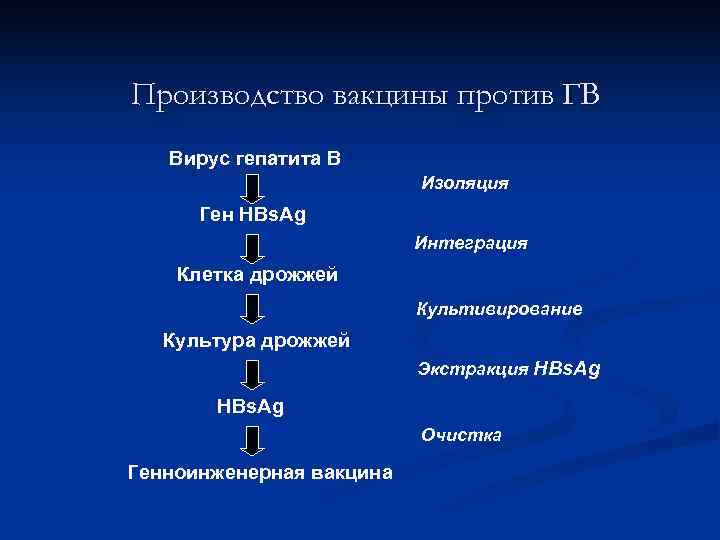 Производство вакцины против ГВ

Вирус гепатита В

Изоляция

Ген HBsAg

Интеграция

Клетка дрожжей

Культивирование

Культура дрожжей

Экстракция HBsAg

HBsAg

Очистка

Генноинженерная вакцина